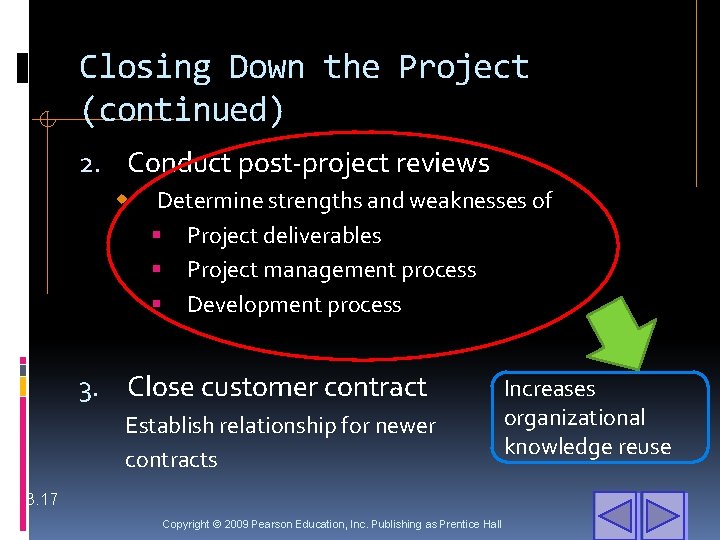 Closing Down the Project (continued)

2. Conduct post-project reviews

Determine strengths and weaknesses of

Project deliverables

Project management process

Development process

3. Close customer contract

Establish relationship for newer contracts

Increases organizational knowledge reuse

3.17

Copyright © 2009 Pearson Education, Inc. Publishing as Prentice Hall